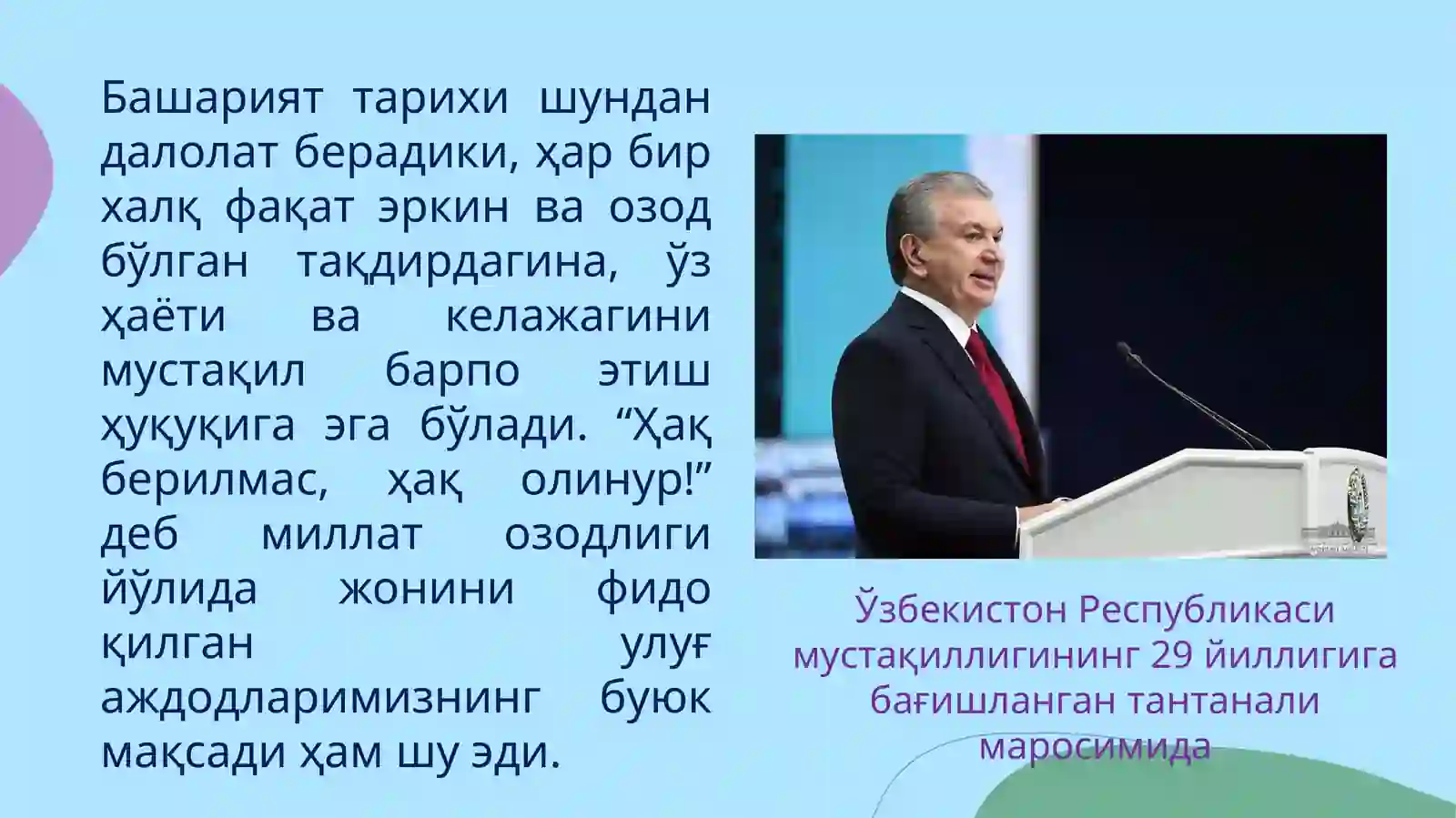 Башарият тарихи шундан далолат берадики, ҳар бир халқ фақат эркин ва озод бўлган тақдирдагина, ўз ҳаёти ва келажагини мустақил барпо этиш ҳуқуқига эга бўлади. “Ҳақ берилмас, ҳақ олинур!” деб миллат озодлиги йўлида жонини фидо қилган улуғ аждодларимизнинг буюк мақсади ҳам шу эди.

Ўзбекистон Республикаси мустақиллигининг 29 йиллигига бағишланган тантанали маросимида